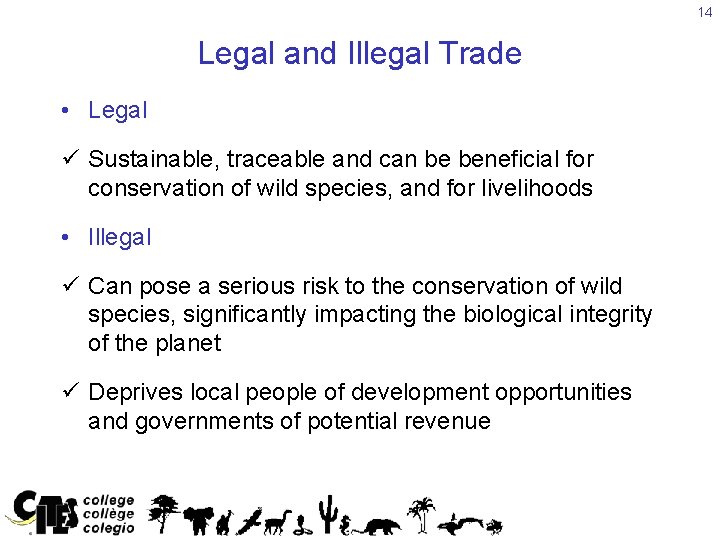 14

Legal and Illegal Trade

• Legal

✓ Sustainable, traceable and can be beneficial for conservation of wild species, and for livelihoods

• Illegal

✓ Can pose a serious risk to the conservation of wild species, significantly impacting the biological integrity of the planet

✓ Deprives local people of development opportunities and governments of potential revenue

CITES college collège colegio